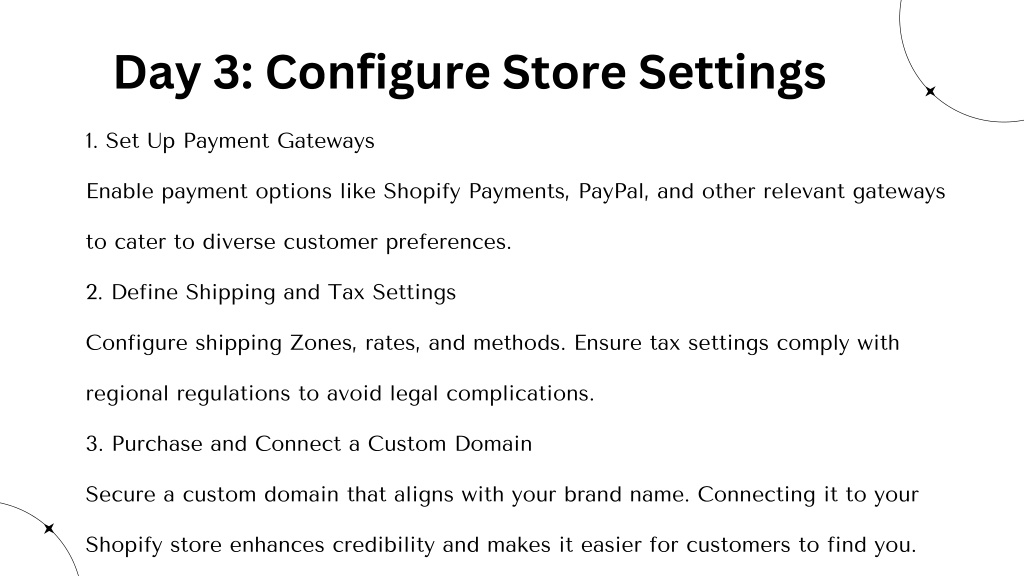 Day 3: Configure Store Settings

1. Set Up Payment Gateways

Enable payment options like Shopify Payments, PayPal, and other relevant gateways to cater to diverse customer preferences.

2. Define Shipping and Tax Settings

Configure shipping Zones, rates, and methods. Ensure tax settings comply with regional regulations to avoid legal complications.

3. Purchase and Connect a Custom Domain

Secure a custom domain that aligns with your brand name. Connecting it to your Shopify store enhances credibility and makes it easier for customers to find you.